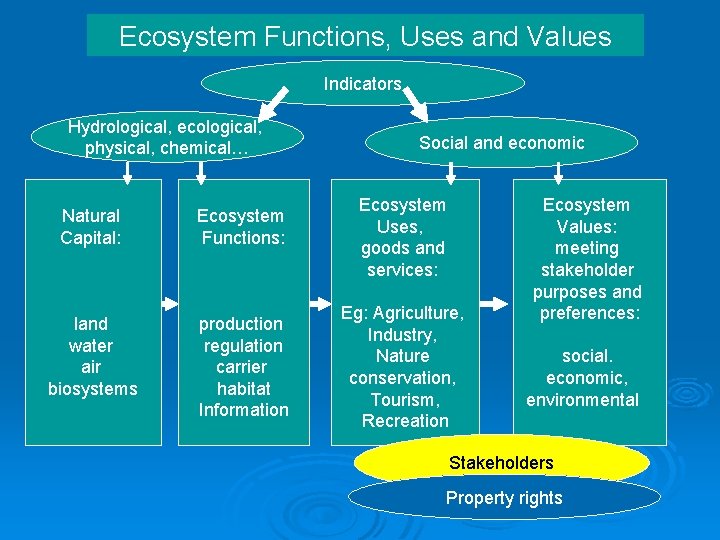 Ecosystem Functions, Uses and Values

Indicators

Hydrological, ecological, physical, chemical…

Social and economic

Natural Capital:

land
water
air
biosystems

Ecosystem Functions:

production
regulation
carrier
habitat
Information

Ecosystem Uses, goods and services:

Eg: Agriculture, Industry, Nature conservation, Tourism, Recreation

Ecosystem Values: meeting stakeholder purposes and preferences:

social. economic, environmental

Stakeholders

Property rights